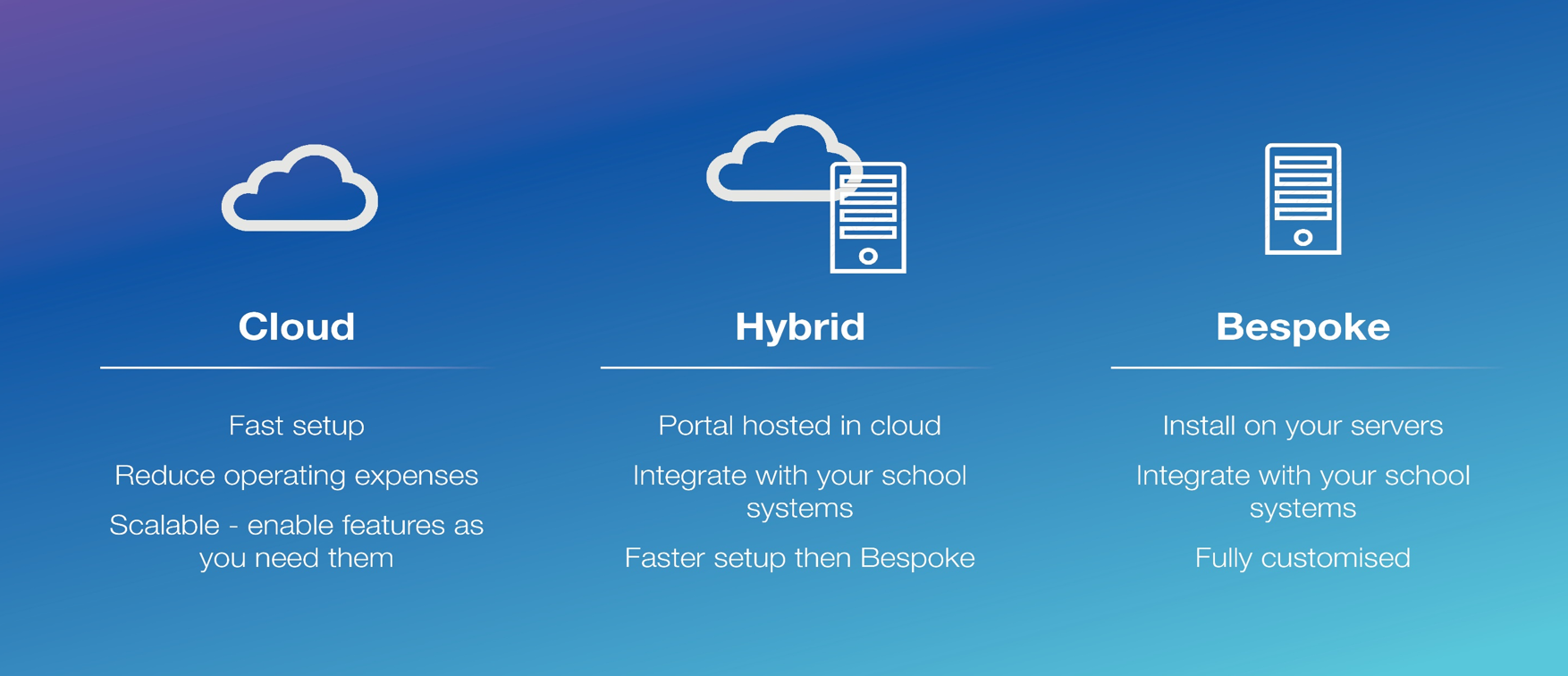 Cloud

Fast setup

Reduce operating expenses

Scalable - enable features as you need them

Hybrid

Portal hosted in cloud

Integrate with your school systems

Faster setup then Bespoke

Bespoke

Install on your servers

Integrate with your school systems

Fully customised